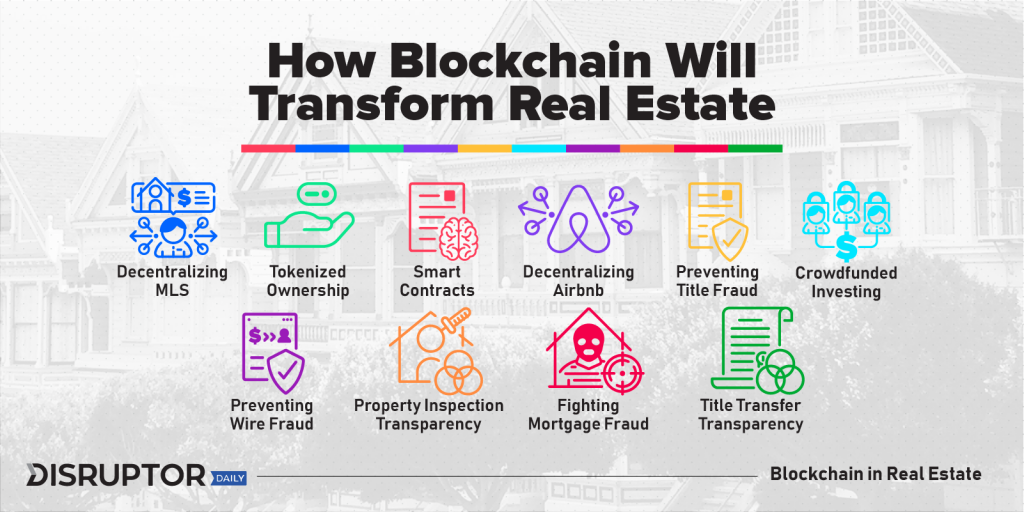 How Blockchain Will Transform Real Estate

Decentralizing MLS

Tokenized Ownership

Smart Contracts

Decentralizing Airbnb

Preventing Title Fraud

Crowdfunded Investing

Preventing Wire Fraud

Property Inspection Transparency

Fighting Mortgage Fraud

Title Transfer Transparency

DISRUPTOR DAILY

Blockchain in Real Estate